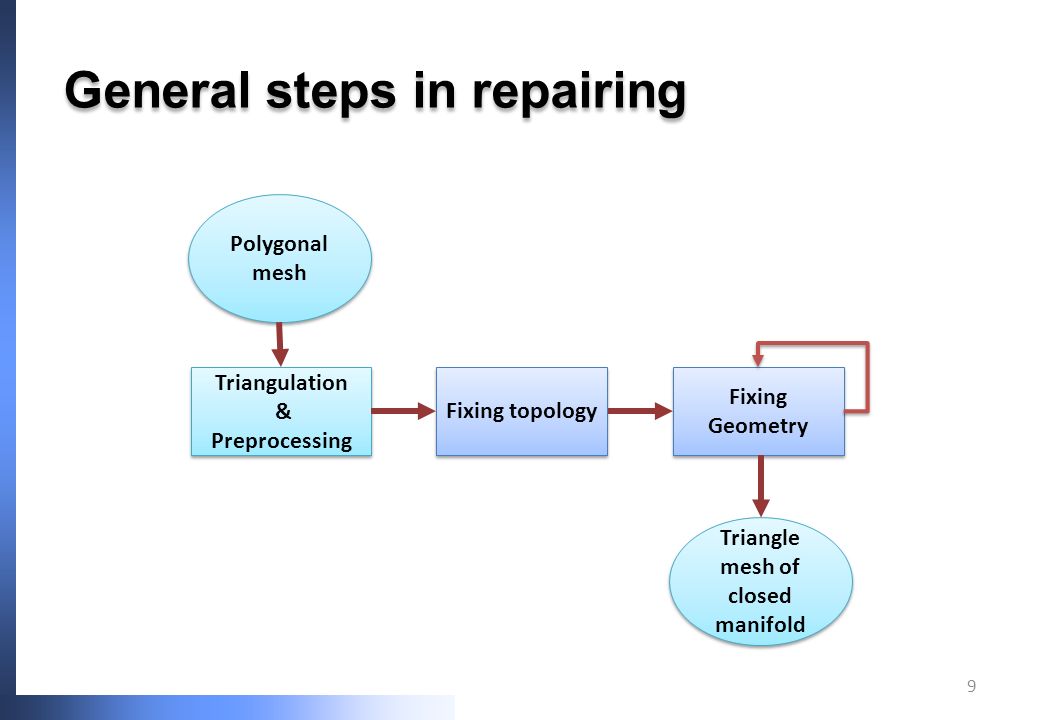 General steps in repairing

Polygonal mesh

Triangulation & Preprocessing

Fixing topology

Fixing Geometry

Triangle mesh of closed manifold

9